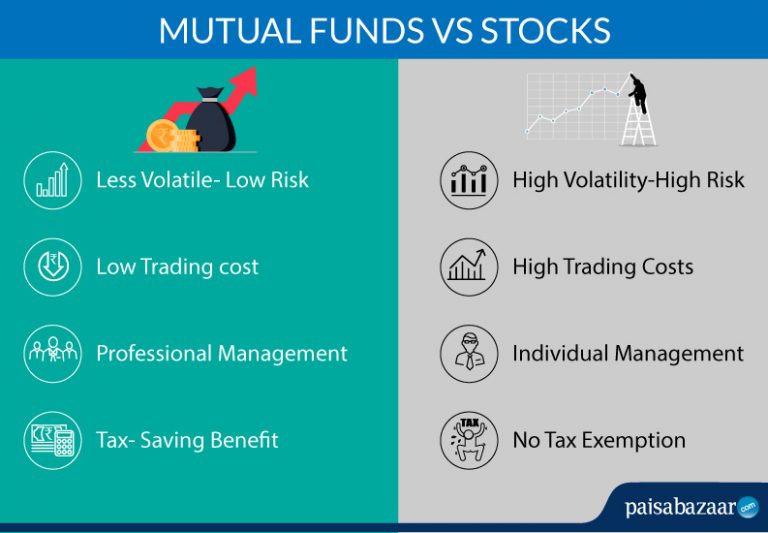 MUTUAL FUNDS VS STOCKS

Less Volatile- Low Risk

Low Trading cost

Professional Management

Tax- Saving Benefit

High Volatility-High Risk

High Trading Costs

Individual Management

TAX

No Tax Exemption

paisabazaar.com